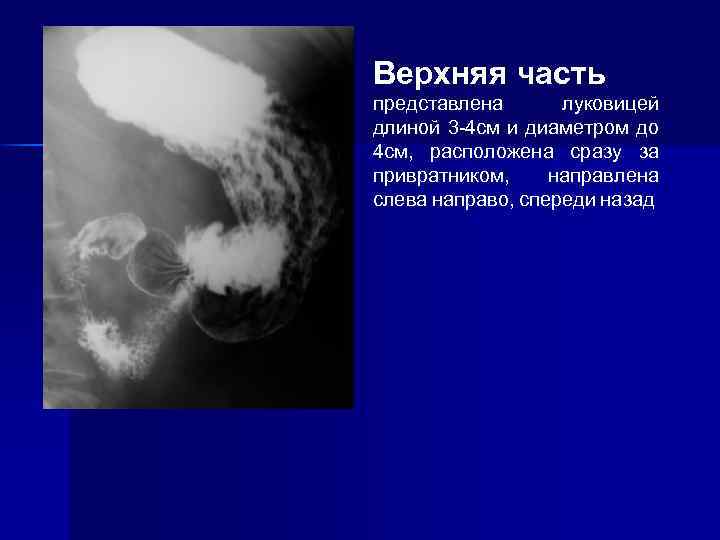 Верхняя часть

представлена луковицей длиной 3-4см и диаметром до 4см, расположена сразу за привратником, направлена слева направо, спереди назад